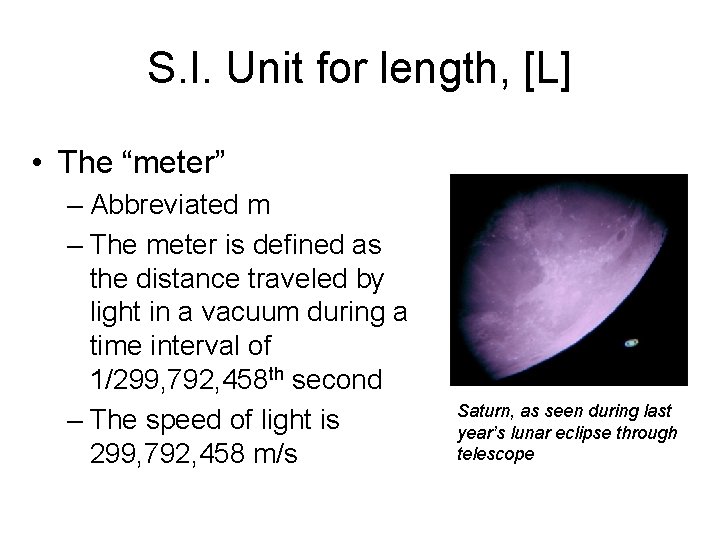 S.I. Unit for length, [L]

• The “meter”
– Abbreviated m
– The meter is defined as the distance traveled by light in a vacuum during a time interval of 1/299,792,458$^{th}$ second
– The speed of light is 299,792,458 m/s

Saturn, as seen during last year’s lunar eclipse through telescope